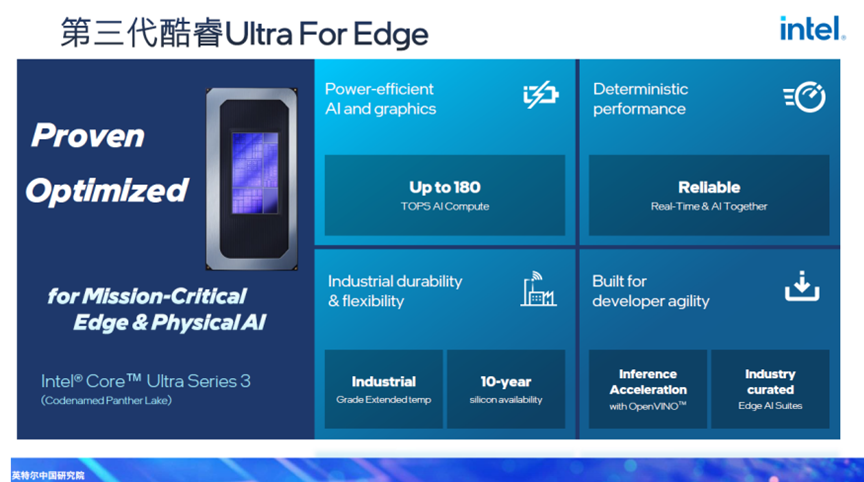 第三代酷睿Ultra For Edge

intel.

Proven
Optimized

for Mission-Critical
Edge & Physical AI

Intel® Core™ Ultra Series 3
(Codenamed Panther Lake)

Power-efficient
AI and graphics

Up to 180
TOPS AI Compute

Deterministic
performance

Reliable
Real-Time & AI Together

Industrial durability
& flexibility

Industrial
Grade Extended temp

10-year
silicon availability

Built for
developer agility

Inference
Acceleration
with OpenVINO™

Industry
curated
Edge AI Suites

英特尔中国研究院